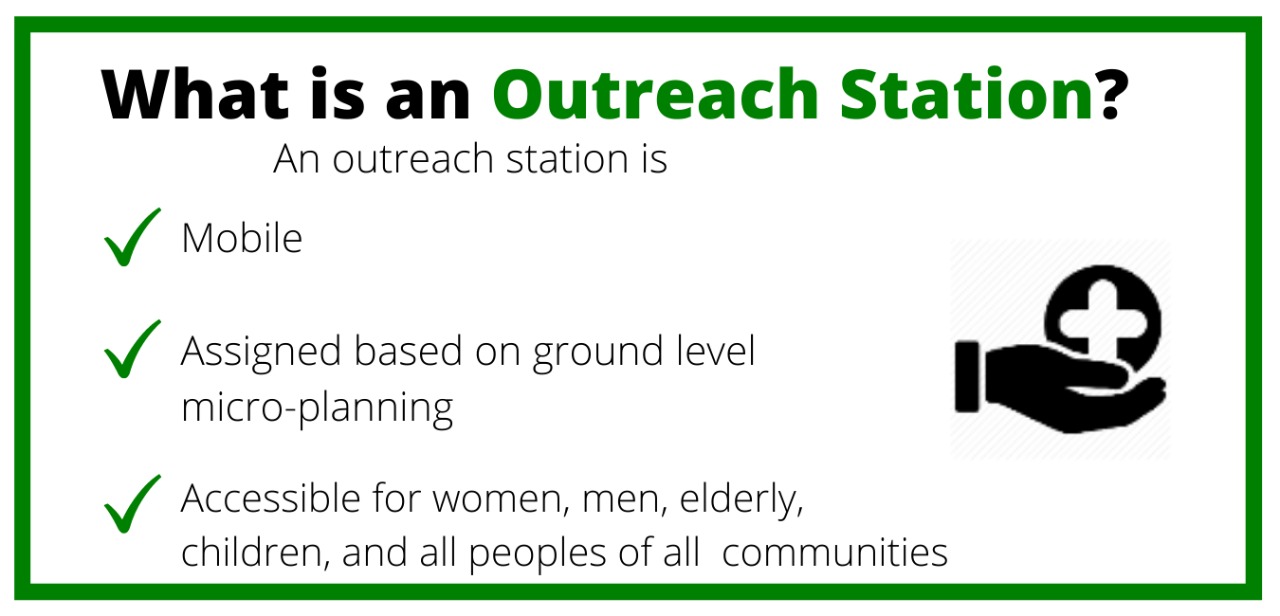 What is an Outreach Station?

An outreach station is

Mobile

Assigned based on ground level micro-planning

Accessible for women, men, elderly, children, and all peoples of all communities